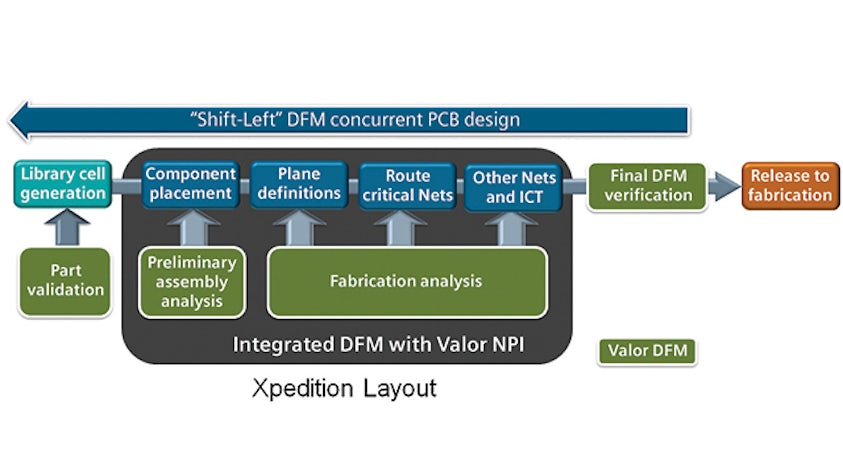 "Shift-Left" DFM concurrent PCB design

Library cell generation

Component placement

Plane definitions

Route critical Nets

Other Nets and ICT

Final DFM verification

Release to fabrication

Part validation

Preliminary assembly analysis

Fabrication analysis

Integrated DFM with Valor NPI

Valor DFM

Xpedition Layout